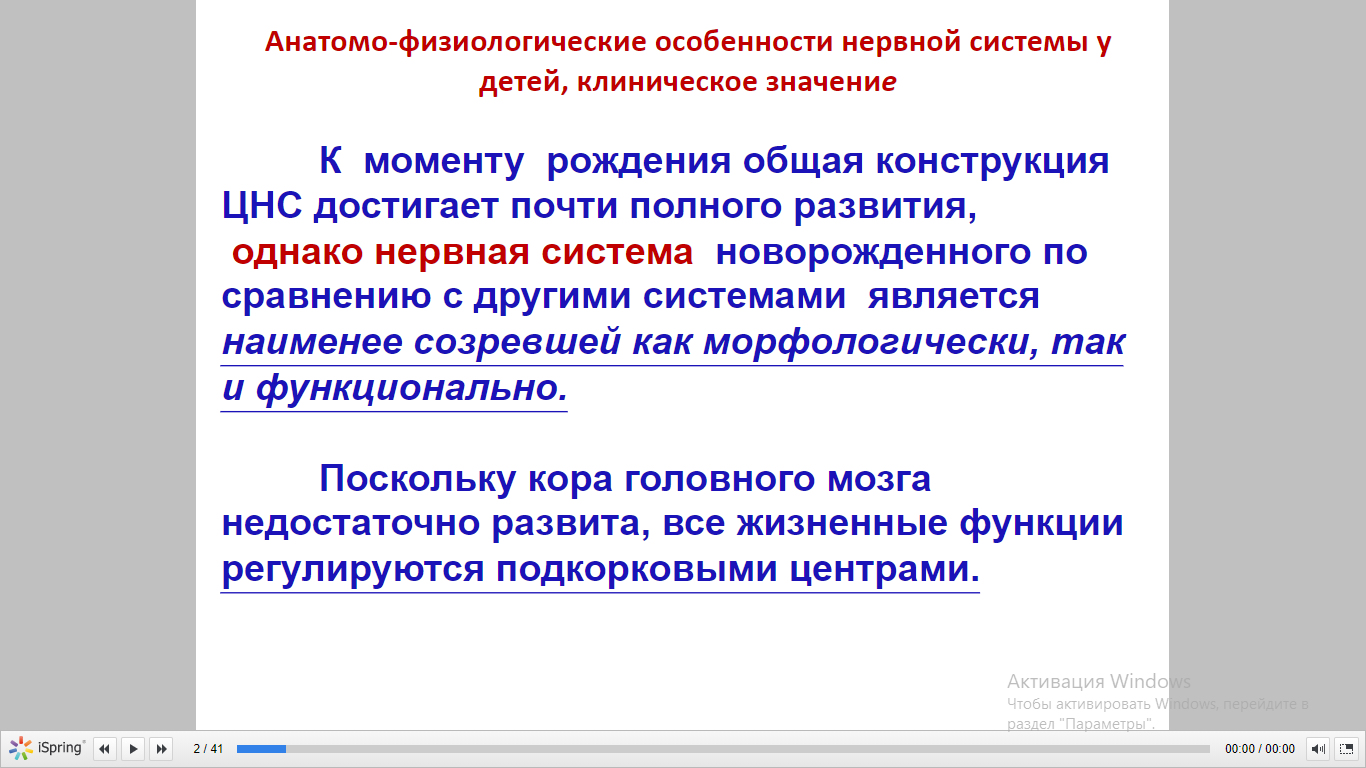 Анатомо-физиологические особенности нервной системы у детей, клиническое значение

К моменту рождения общая конструкция ЦНС достигает почти полного развития, однако нервная система новорожденного по сравнению с другими системами является наименее созревшей как морфологически, так и функционально.

Поскольку кора головного мозга недостаточно развита, все жизненные функции регулируются подкорковыми центрами.

Активация Windows
Чтобы активировать Windows, перейдите в раздел "Параметры".

iSpring 2 / 41 00:00 / 00:00